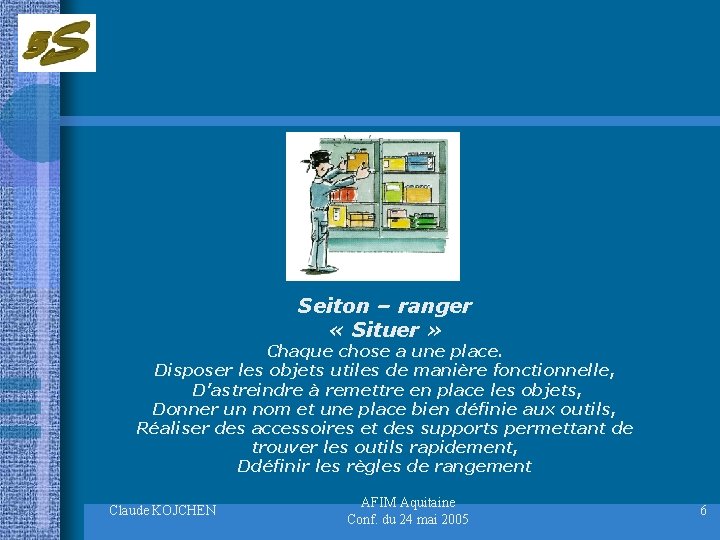 5S

Seiton – ranger
« Situer »
Chaque chose a une place.
Disposer les objets utiles de manière fonctionnelle,
D'astreindre à remettre en place les objets,
Donner un nom et une place bien définie aux outils,
Réaliser des accessoires et des supports permettant de trouver les outils rapidement,
Ddéfinir les règles de rangement

Claude KOJCHEN

AFIM Aquitaine
Conf. du 24 mai 2005

6